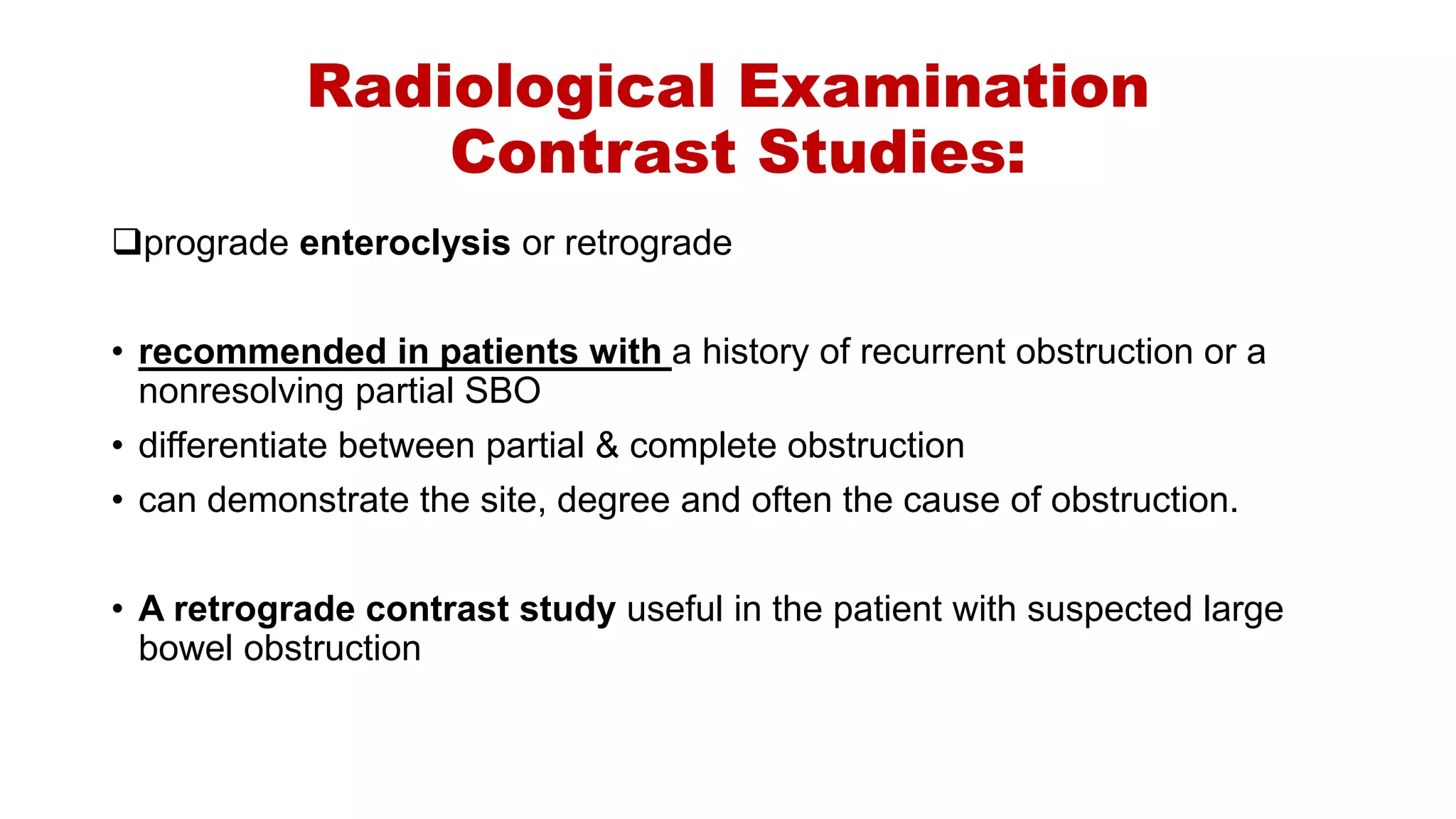 Radiological Examination
Contrast Studies:

❑prograde enteroclysis or retrograde

• recommended in patients with a history of recurrent obstruction or a nonresolving partial SBO
• differentiate between partial & complete obstruction
• can demonstrate the site, degree and often the cause of obstruction.

• A retrograde contrast study useful in the patient with suspected large bowel obstruction